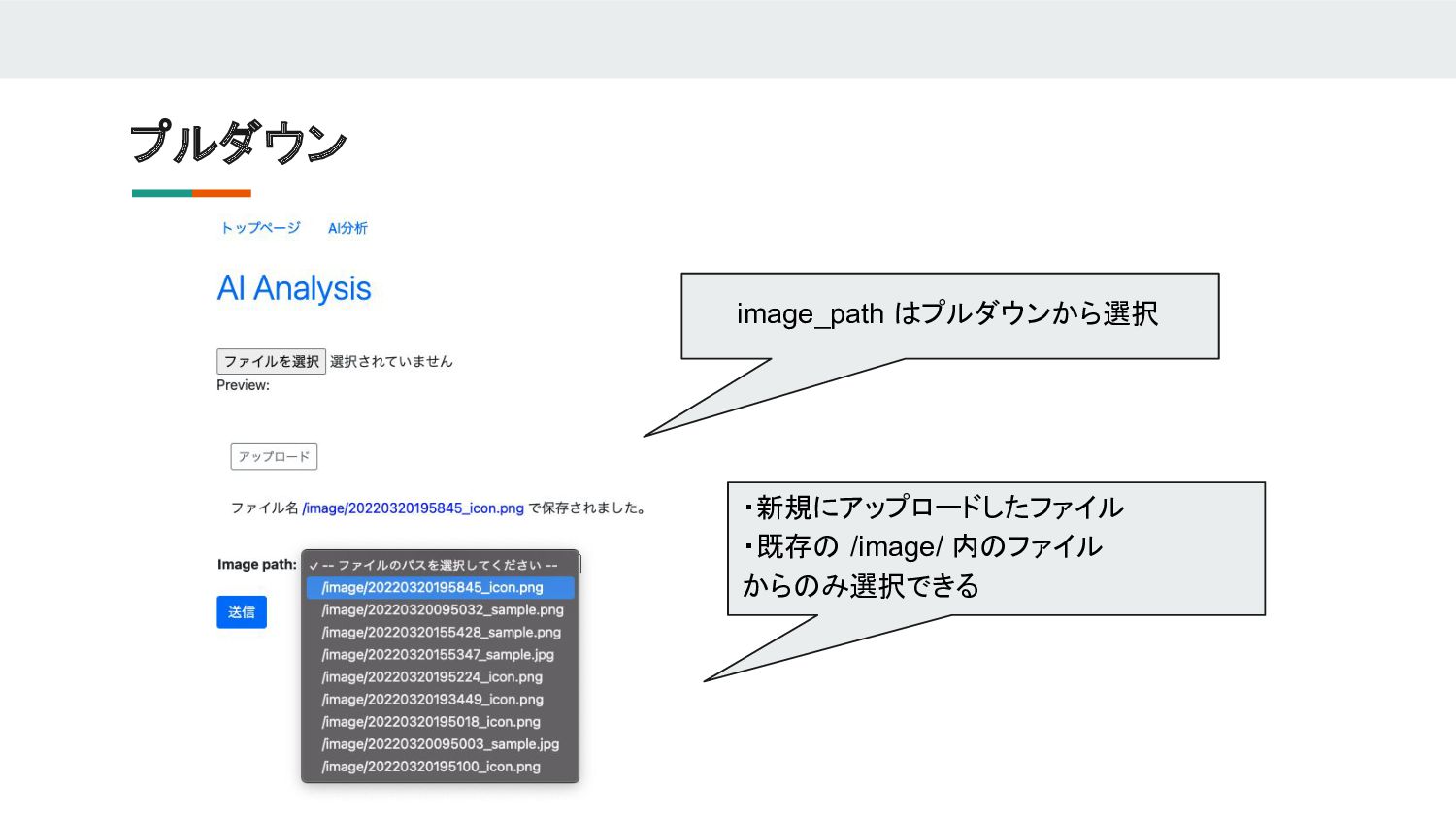 プルダウン

トップページ　AI分析

AI Analysis

ファイルを選択 選択されていません
Preview:

アップロード

ファイル名 /image/20220320195845_icon.png で保存されました。

Image path: ✓ -- ファイルのパスを選択してください --
/image/20220320195845_icon.png
/image/20220320095032_sample.png
/image/20220320155428_sample.png
/image/20220320155347_sample.jpg
/image/20220320195224_icon.png
/image/20220320193449_icon.png
/image/20220320195018_icon.png
/image/20220320095003_sample.jpg
/image/20220320195100_icon.png

送信

image_path はプルダウンから選択

・新規にアップロードしたファイル
・既存の /image/ 内のファイル
からのみ選択できる